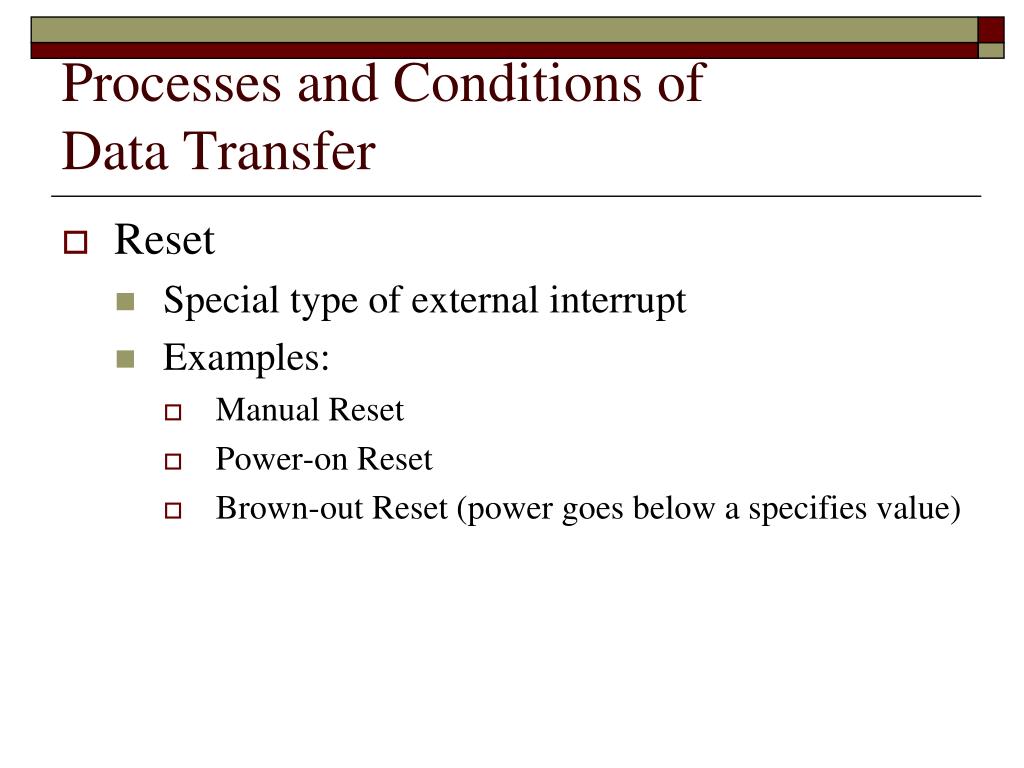 Processes and Conditions of Data Transfer

Reset

Special type of external interrupt

Examples:

Manual Reset

Power-on Reset

Brown-out Reset (power goes below a specifies value)